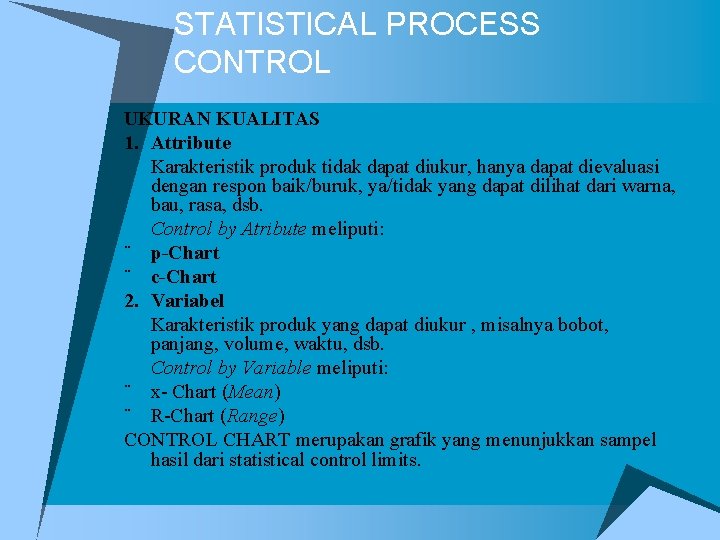 STATISTICAL PROCESS CONTROL

UKURAN KUALITAS

1. Attribute

Karakteristik produk tidak dapat diukur, hanya dapat dievaluasi dengan respon baik/buruk, ya/tidak yang dapat dilihat dari warna, bau, rasa, dsb.

Control by Atribute meliputi:

¨ p-Chart

¨ c-Chart

2. Variabel

Karakteristik produk yang dapat diukur , misalnya bobot, panjang, volume, waktu, dsb.

Control by Variable meliputi:

¨ x- Chart (Mean)

¨ R-Chart (Range)

CONTROL CHART merupakan grafik yang menunjukkan sampel hasil dari statistical control limits.